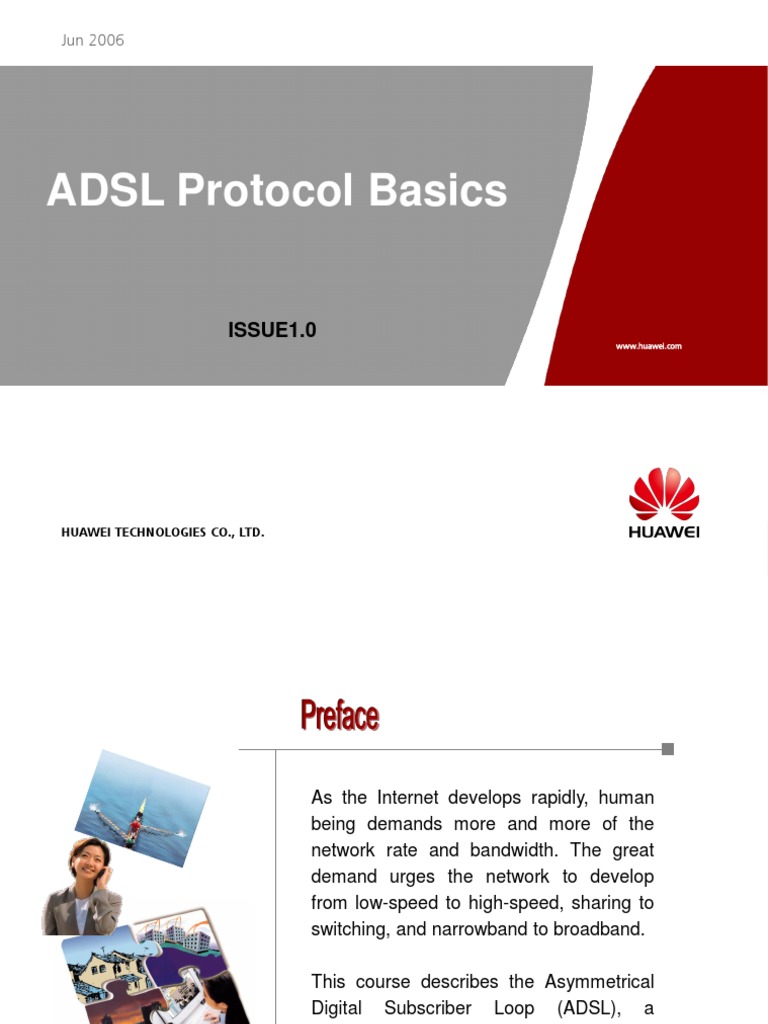 Jun 2006

ADSL Protocol Basics

ISSUE1.0

www.huawei.com

HUAWEI TECHNOLOGIES CO., LTD.

HUAWEI

Preface

As the Internet develops rapidly, human being demands more and more of the network rate and bandwidth. The great demand urges the network to develop from low-speed to high-speed, sharing to switching, and narrowband to broadband.

This course describes the Asymmetrical Digital Subscriber Loop (ADSL), a